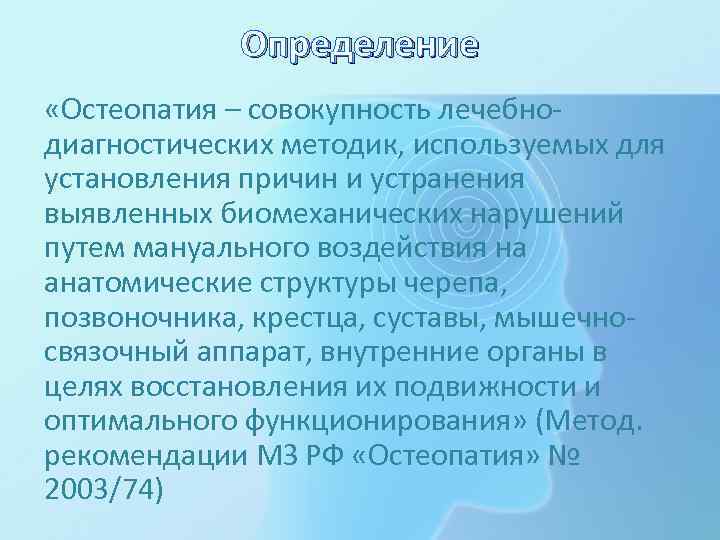 Определение

«Остеопатия – совокупность лечебно-диагностических методик, используемых для установления причин и устранения выявленных биомеханических нарушений путем мануального воздействия на анатомические структуры черепа, позвоночника, крестца, суставы, мышечно-связочный аппарат, внутренние органы в целях восстановления их подвижности и оптимального функционирования» (Метод. рекомендации МЗ РФ «Остеопатия» № 2003/74)